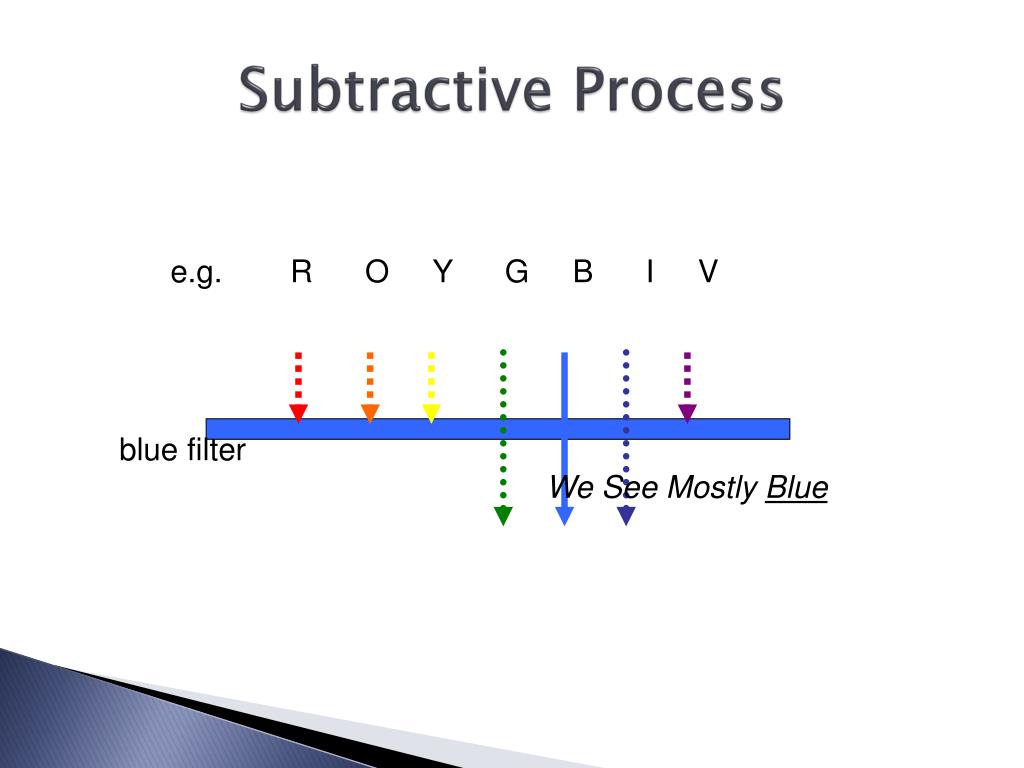 Subtractive Process

e.g. R O Y G B I V

blue filter

We See Mostly Blue